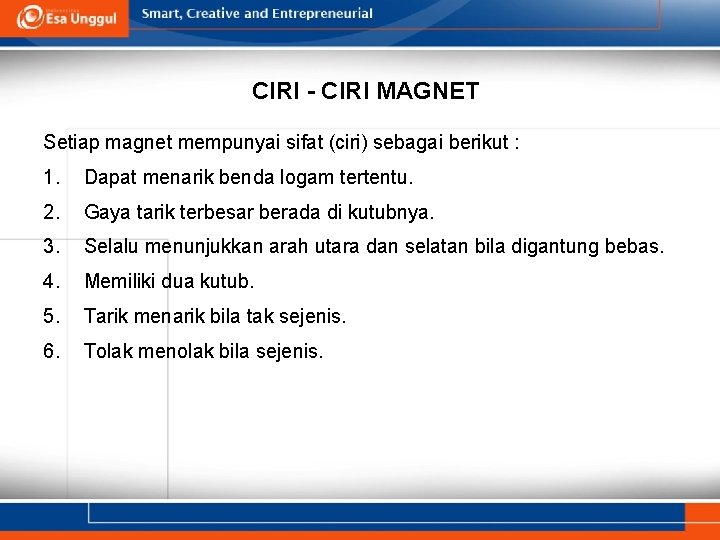 Esa Unggul

Smart, Creative and Entrepreneurial

CIRI - CIRI MAGNET

Setiap magnet mempunyai sifat (ciri) sebagai berikut :

1. Dapat menarik benda logam tertentu.
2. Gaya tarik terbesar berada di kutubnya.
3. Selalu menunjukkan arah utara dan selatan bila digantung bebas.
4. Memiliki dua kutub.
5. Tarik menarik bila tak sejenis.
6. Tolak menolak bila sejenis.